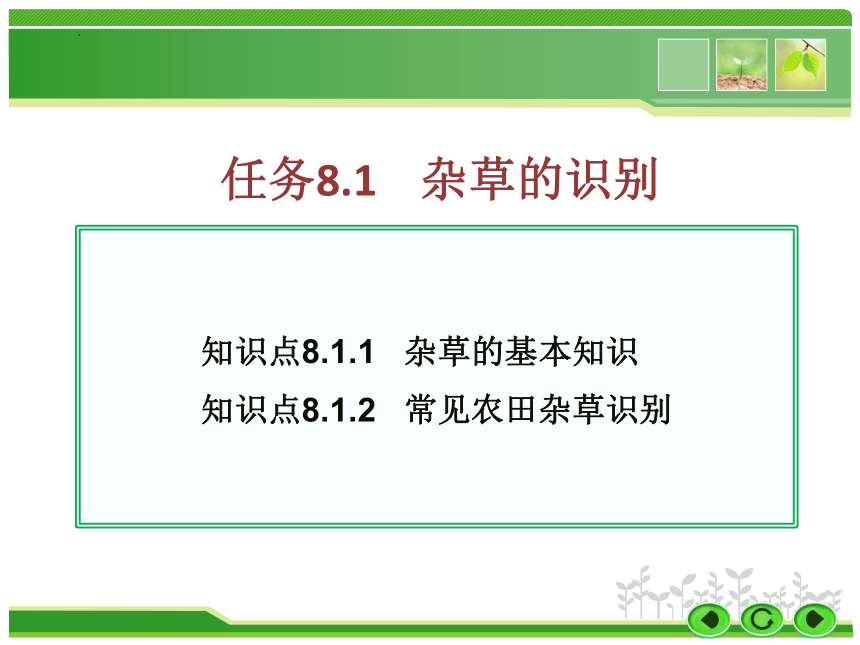 任务8.1　杂草的识别

知识点8.1.1　杂草的基本知识

知识点8.1.2　常见农田杂草识别